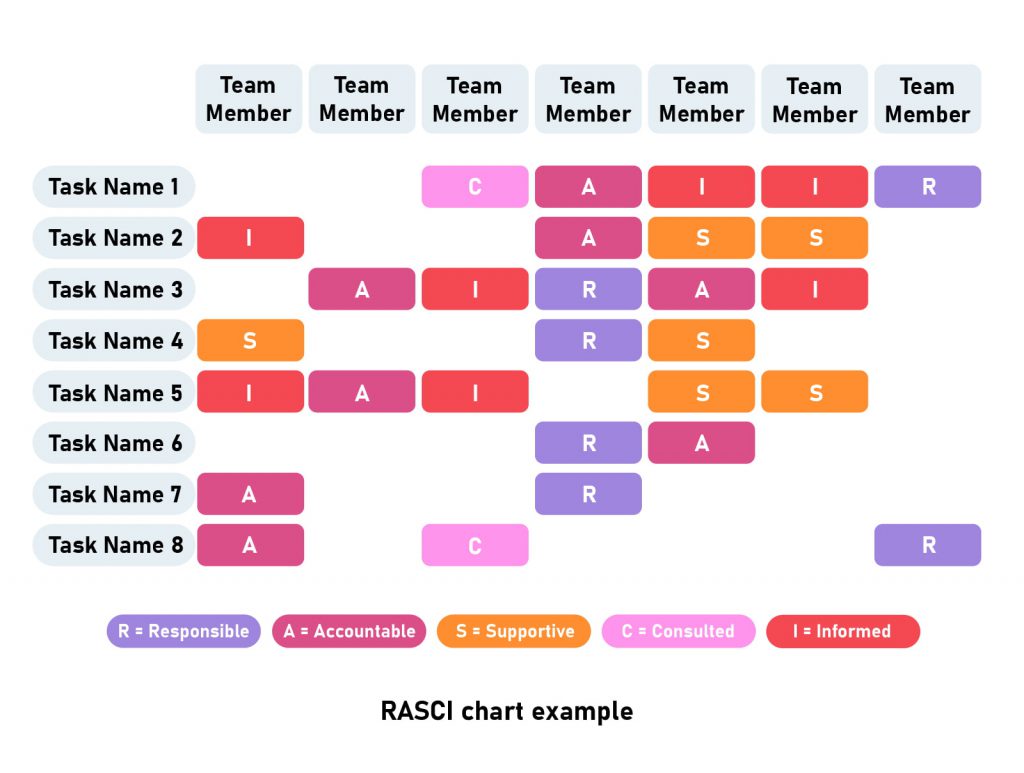 | | Team Member | Team Member | Team Member | Team Member | Team Member | Team Member | Team Member |
|---|---|---|---|---|---|---|---|
| Task Name 1 | | | C | A | I | I | R |
| Task Name 2 | I | | | A | S | S | |
| Task Name 3 | | A | I | R | A | I | |
| Task Name 4 | S | | | R | S | | |
| Task Name 5 | I | A | I | | S | S | |
| Task Name 6 | | | | R | A | | |
| Task Name 7 | A | | | R | | | |
| Task Name 8 | A | | C | | | | R |

R = Responsible A = Accountable S = Supportive C = Consulted I = Informed

RASCI chart example